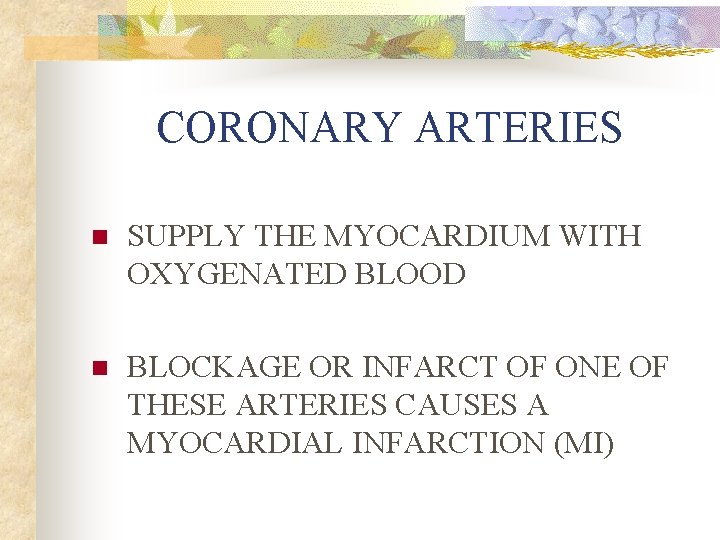 CORONARY ARTERIES

- SUPPLY THE MYOCARDIUM WITH OXYGENATED BLOOD

- BLOCKAGE OR INFARCT OF ONE OF THESE ARTERIES CAUSES A MYOCARDIAL INFARCTION (MI)